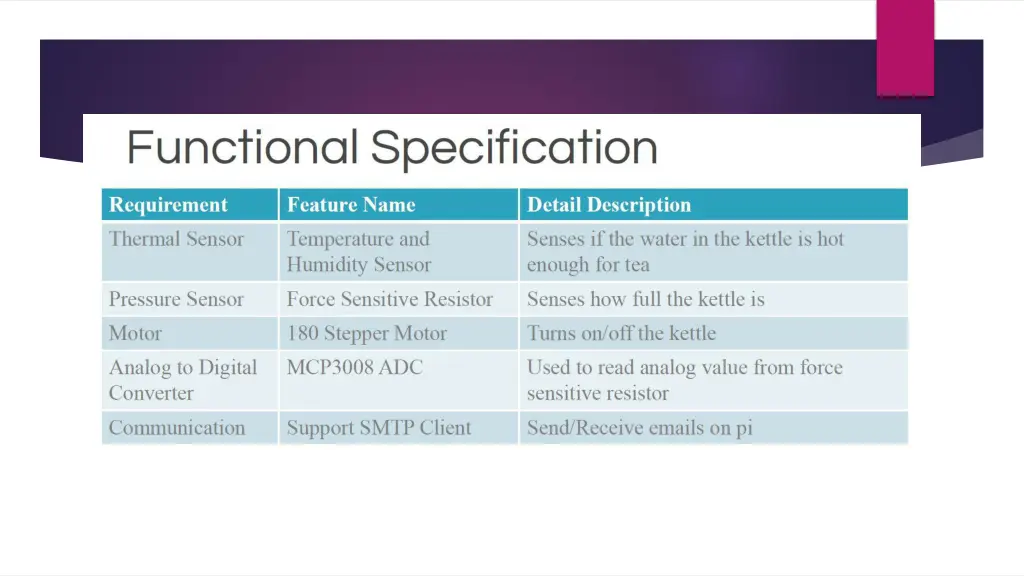 Functional Specification

| Requirement | Feature Name | Detail Description |
|---|---|---|
| Thermal Sensor | Temperature and Humidity Sensor | Senses if the water in the kettle is hot enough for tea |
| Pressure Sensor | Force Sensitive Resistor | Senses how full the kettle is |
| Motor | 180 Stepper Motor | Turns on/off the kettle |
| Analog to Digital Converter | MCP3008 ADC | Used to read analog value from force sensitive resistor |
| Communication | Support SMTP Client | Send/Receive emails on pi |